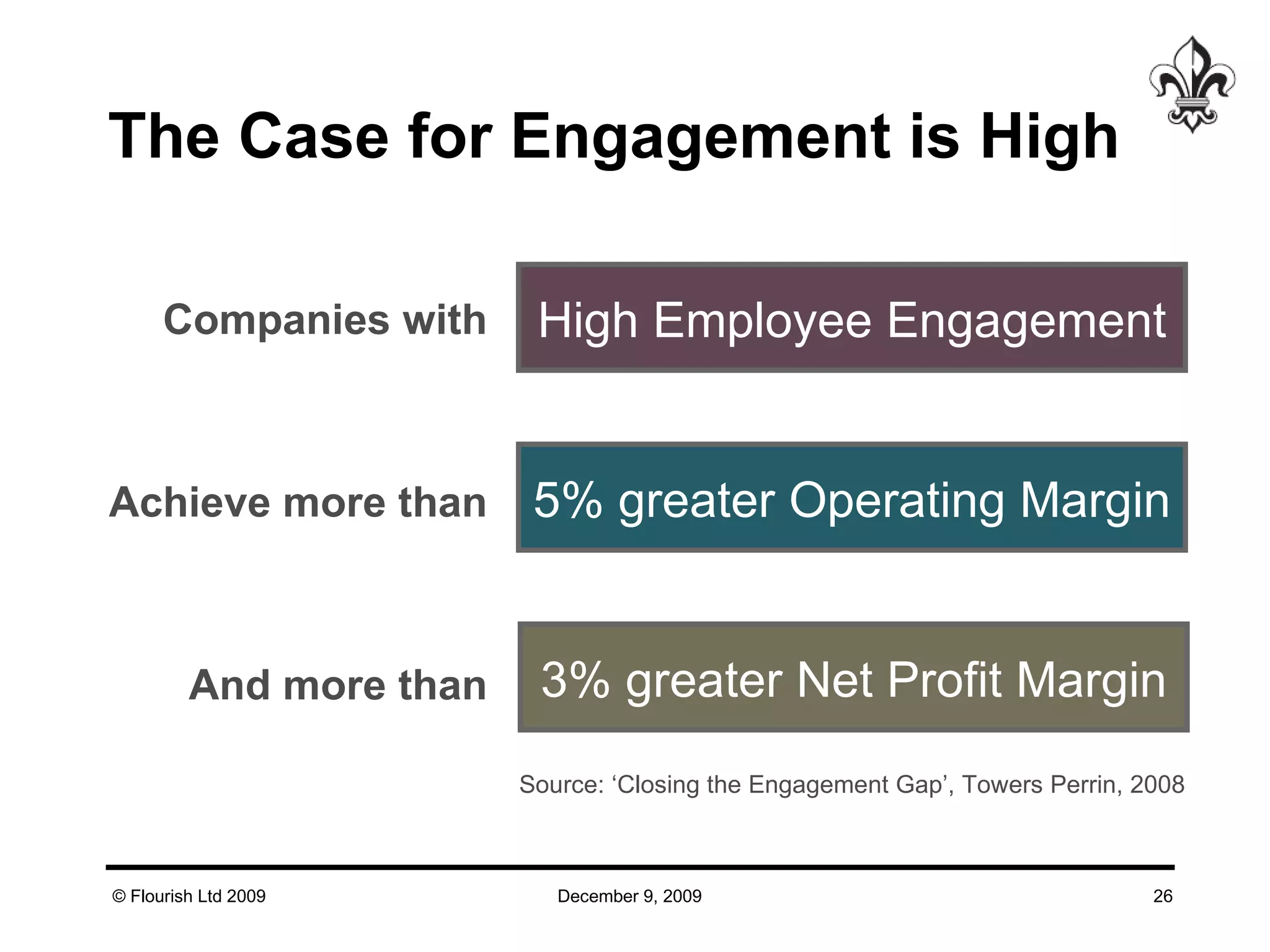 The Case for Engagement is High

Companies with High Employee Engagement

Achieve more than 5% greater Operating Margin

And more than 3% greater Net Profit Margin

Source: ‘Closing the Engagement Gap’, Towers Perrin, 2008

© Flourish Ltd 2009

December 9, 2009

26